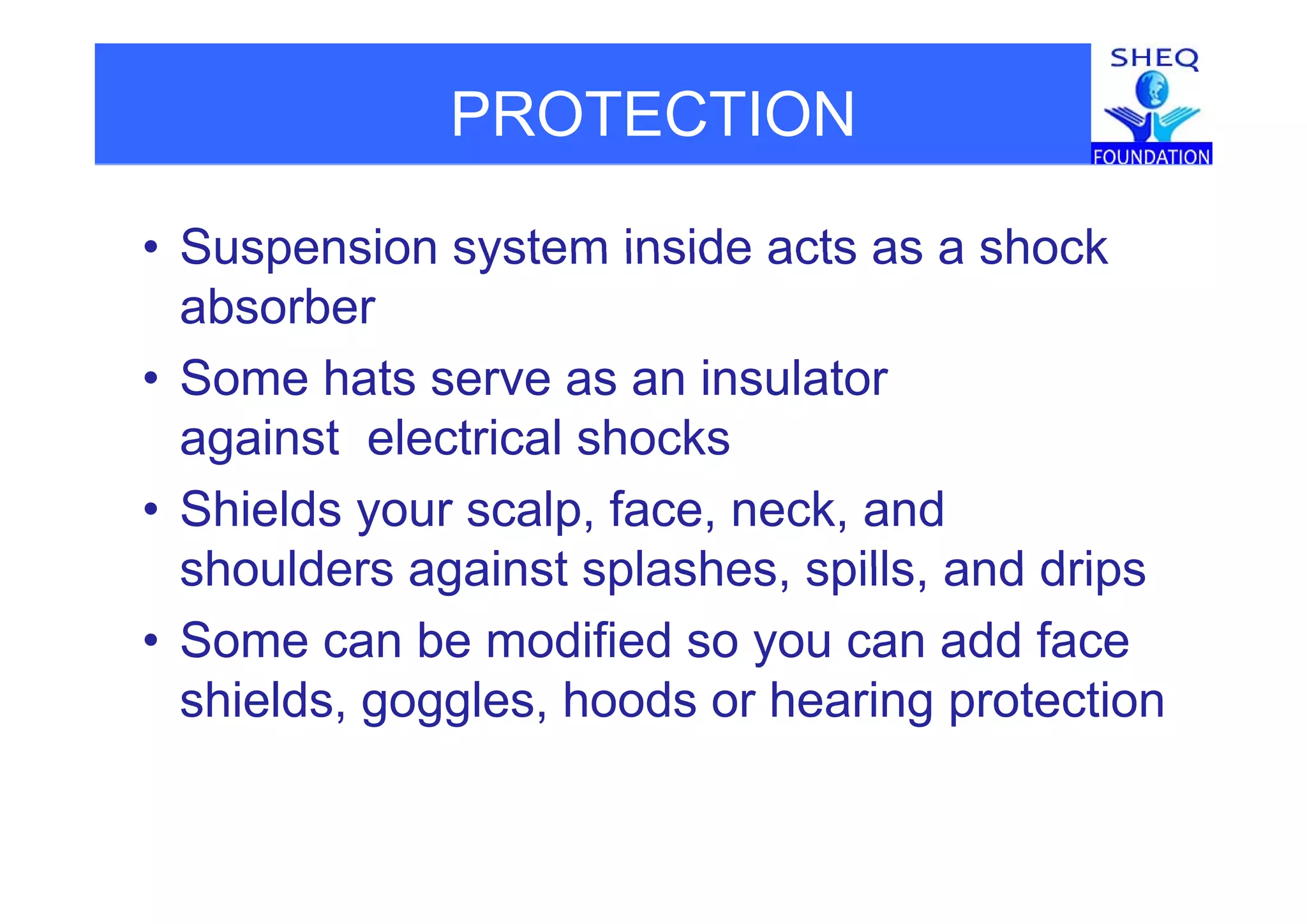 PROTECTION

SHEQ
FOUNDATION

• Suspension system inside acts as a shock absorber
• Some hats serve as an insulator against electrical shocks
• Shields your scalp, face, neck, and shoulders against splashes, spills, and drips
• Some can be modified so you can add face shields, goggles, hoods or hearing protection